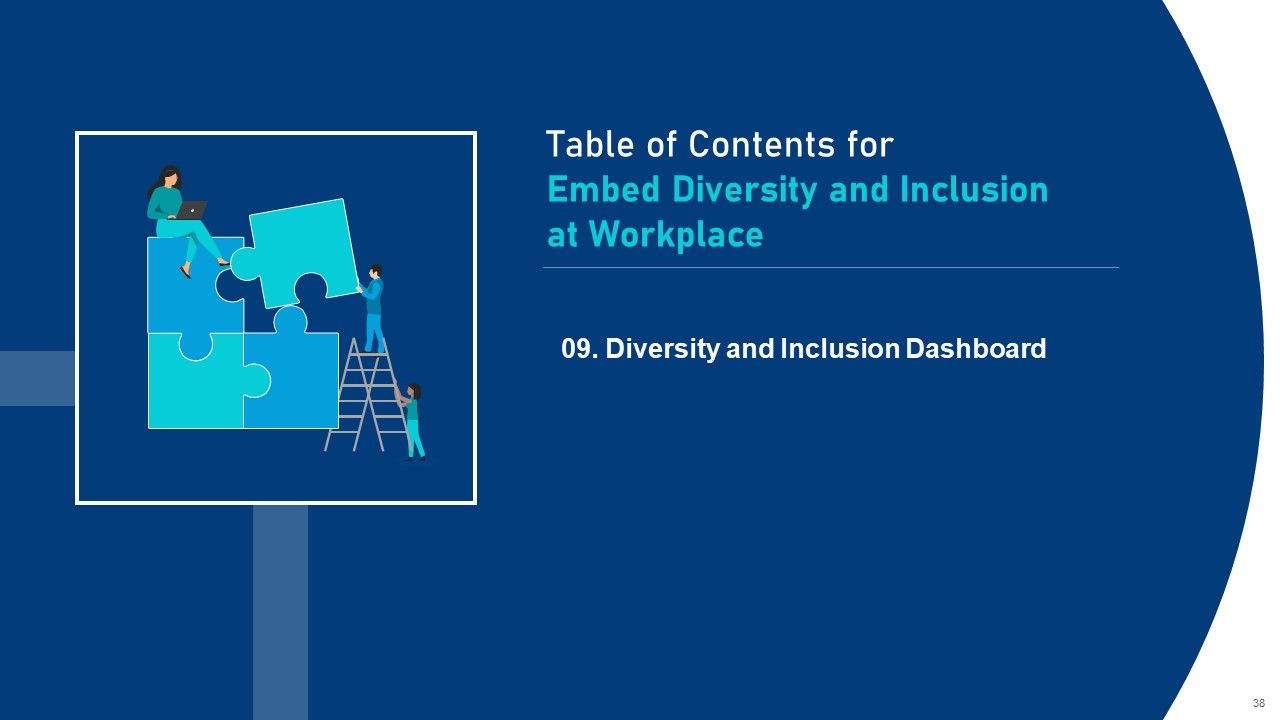 Table of Contents for
Embed Diversity and Inclusion at Workplace

09. Diversity and Inclusion Dashboard

38